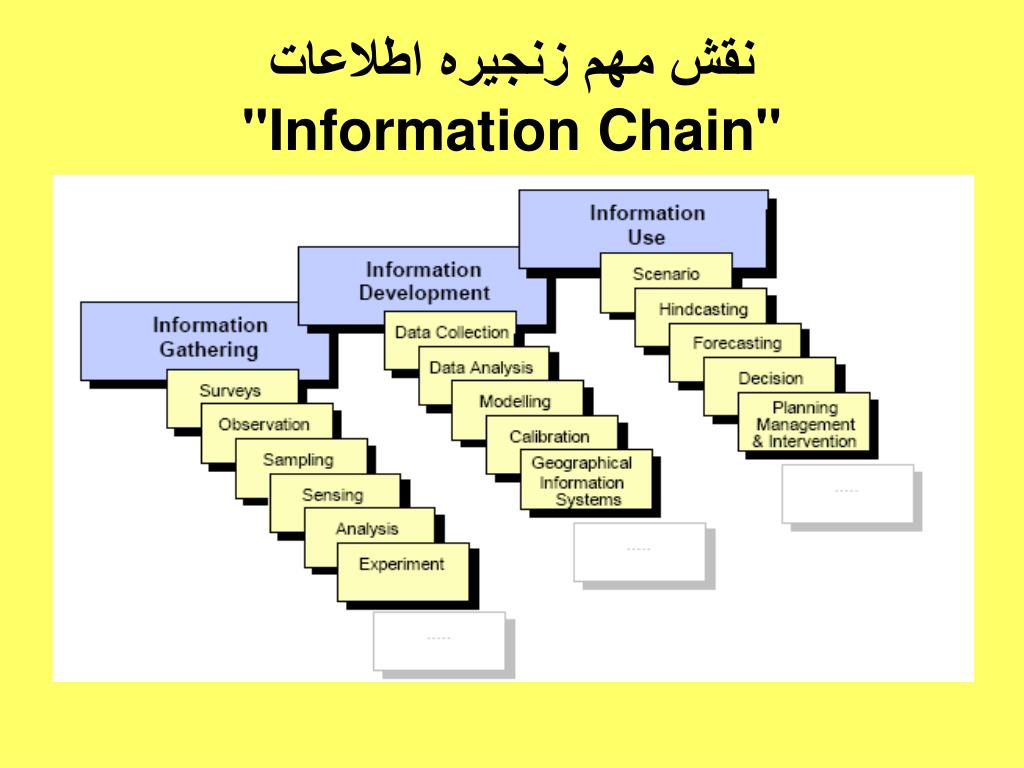 نقش مهم زنجیره اطلاعات
"Information Chain"

Information Gathering
Surveys
Observation
Sampling
Sensing
Analysis
Experiment
.....

Information Development
Data Collection
Data Analysis
Modelling
Calibration
Geographical Information Systems
.....

Information Use
Scenario
Hindcasting
Forecasting
Decision
Planning Management & Intervention
.....